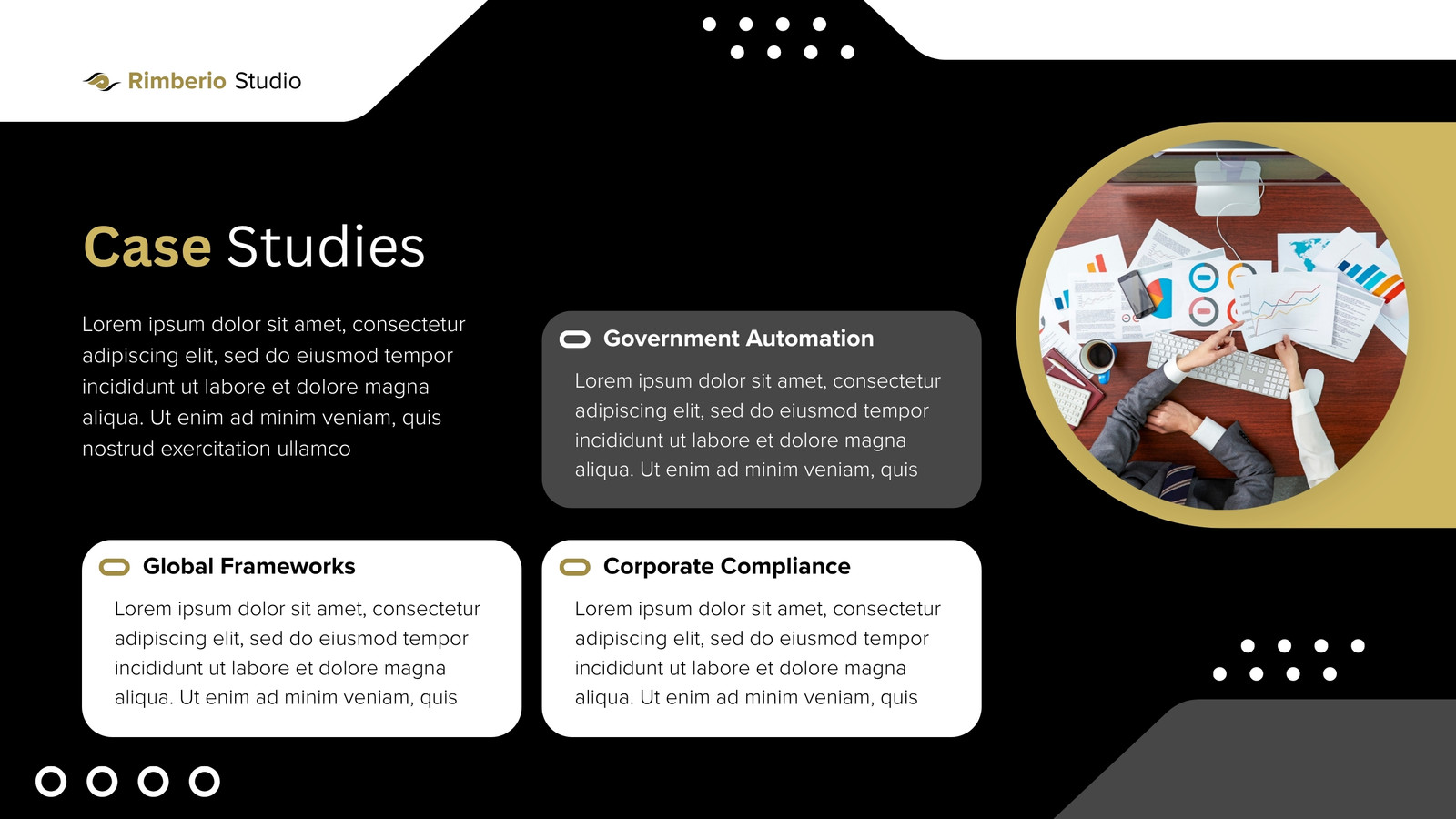 Rimberio Studio

Case Studies

Lorem ipsum dolor sit amet, consectetur adipiscing elit, sed do eiusmod tempor incididunt ut labore et dolore magna aliqua. Ut enim ad minim veniam, quis nostrud exercitation ullamco

Government Automation

Lorem ipsum dolor sit amet, consectetur adipiscing elit, sed do eiusmod tempor incididunt ut labore et dolore magna aliqua. Ut enim ad minim veniam, quis

Global Frameworks

Lorem ipsum dolor sit amet, consectetur adipiscing elit, sed do eiusmod tempor incididunt ut labore et dolore magna aliqua. Ut enim ad minim veniam, quis

Corporate Compliance

Lorem ipsum dolor sit amet, consectetur adipiscing elit, sed do eiusmod tempor incididunt ut labore et dolore magna aliqua. Ut enim ad minim veniam, quis